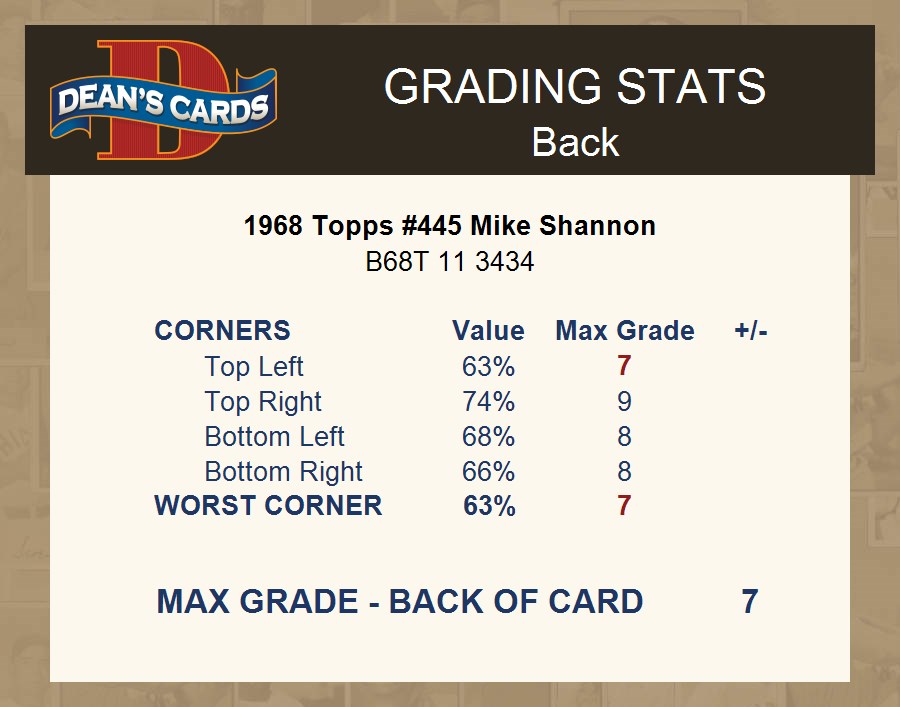 DEAN'S CARDS

GRADING STATS
Back

1968 Topps #445 Mike Shannon
B68T 11 3434

| CORNERS | Value | Max Grade | +/- |
|---|---|---|---|
| Top Left | 63% | 7 | |
| Top Right | 74% | 9 | |
| Bottom Left | 68% | 8 | |
| Bottom Right | 66% | 8 | |
| WORST CORNER | 63% | 7 | |

MAX GRADE - BACK OF CARD 7